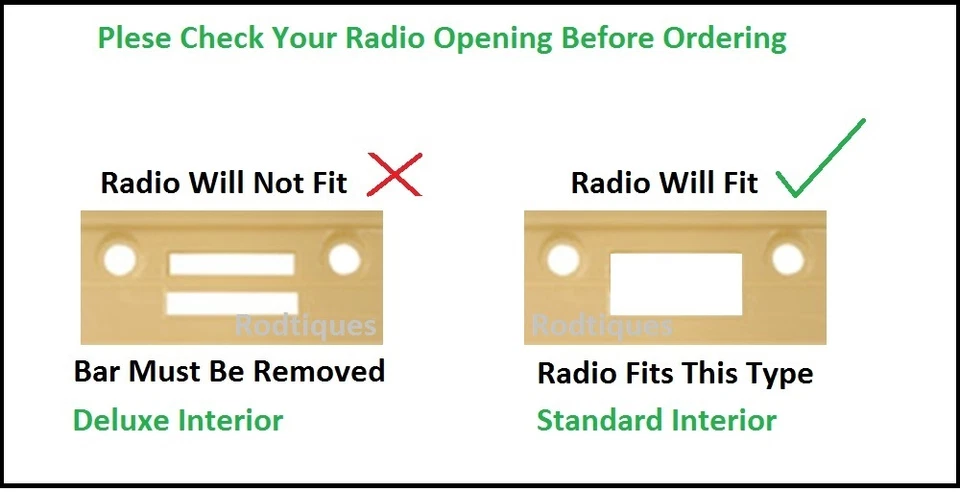 Plese Check Your Radio Opening Before Ordering

Radio Will Not Fit

Rodtiques

Bar Must Be Removed

Deluxe Interior

Radio Will Fit

Rodtiques

Radio Fits This Type

Standard Interior